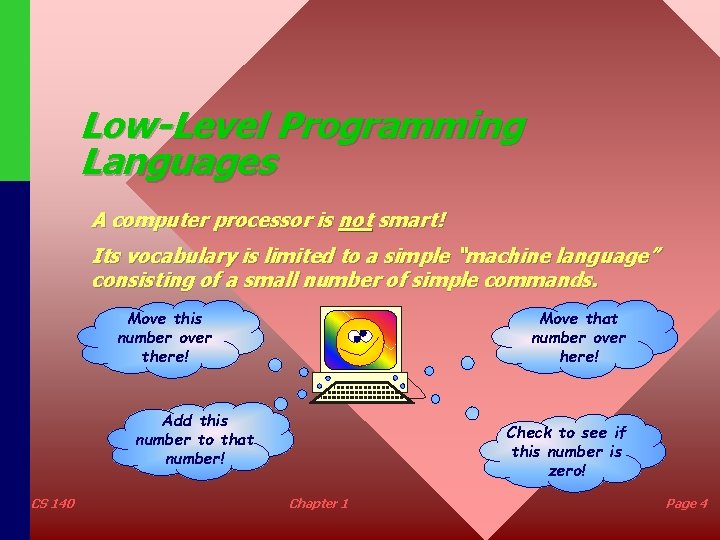 Low-Level Programming Languages

A computer processor is not smart!

Its vocabulary is limited to a simple "machine language" consisting of a small number of simple commands.

Move this number over there!

Move that number over here!

Add this number to that number!

Check to see if this number is zero!

CS 140

Chapter 1

Page 4